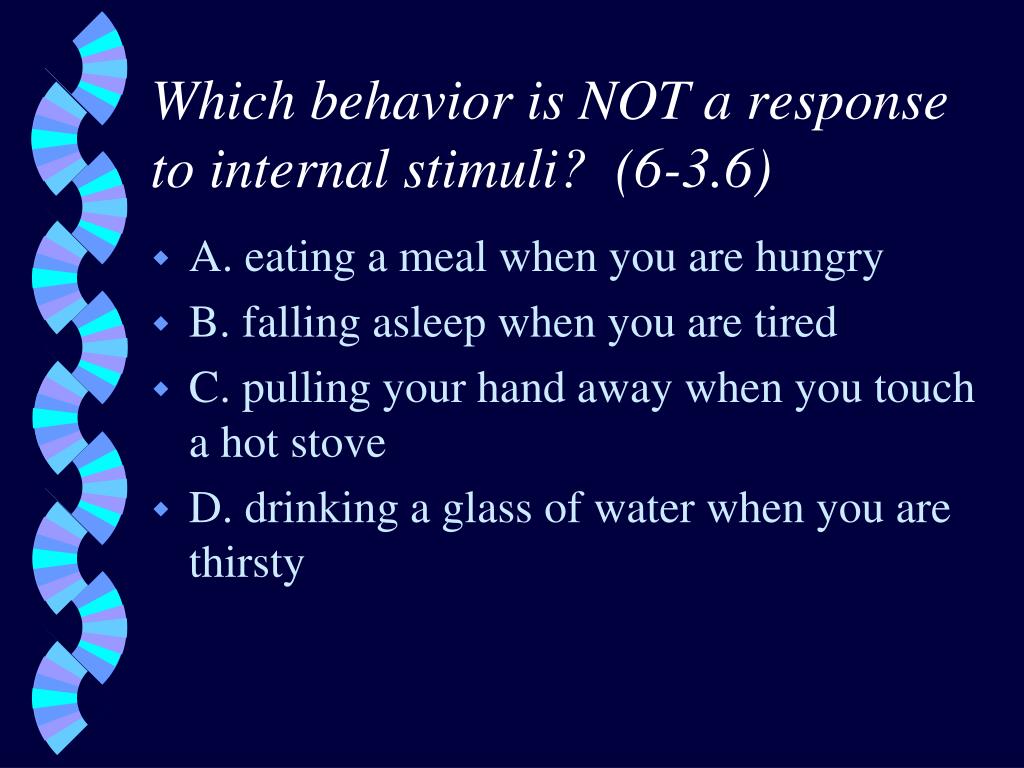 Which behavior is NOT a response to internal stimuli?  (6-3.6)

A. eating a meal when you are hungry
B. falling asleep when you are tired
C. pulling your hand away when you touch a hot stove
D. drinking a glass of water when you are thirsty